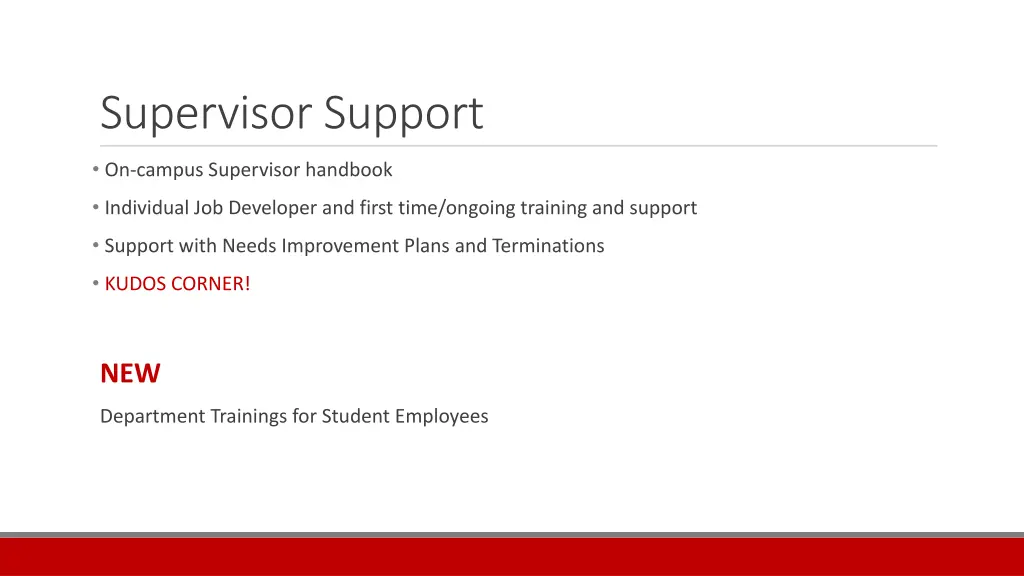 Supervisor Support

• On-campus Supervisor handbook
• Individual Job Developer and first time/ongoing training and support
• Support with Needs Improvement Plans and Terminations
• KUDOS CORNER!

NEW

Department Trainings for Student Employees